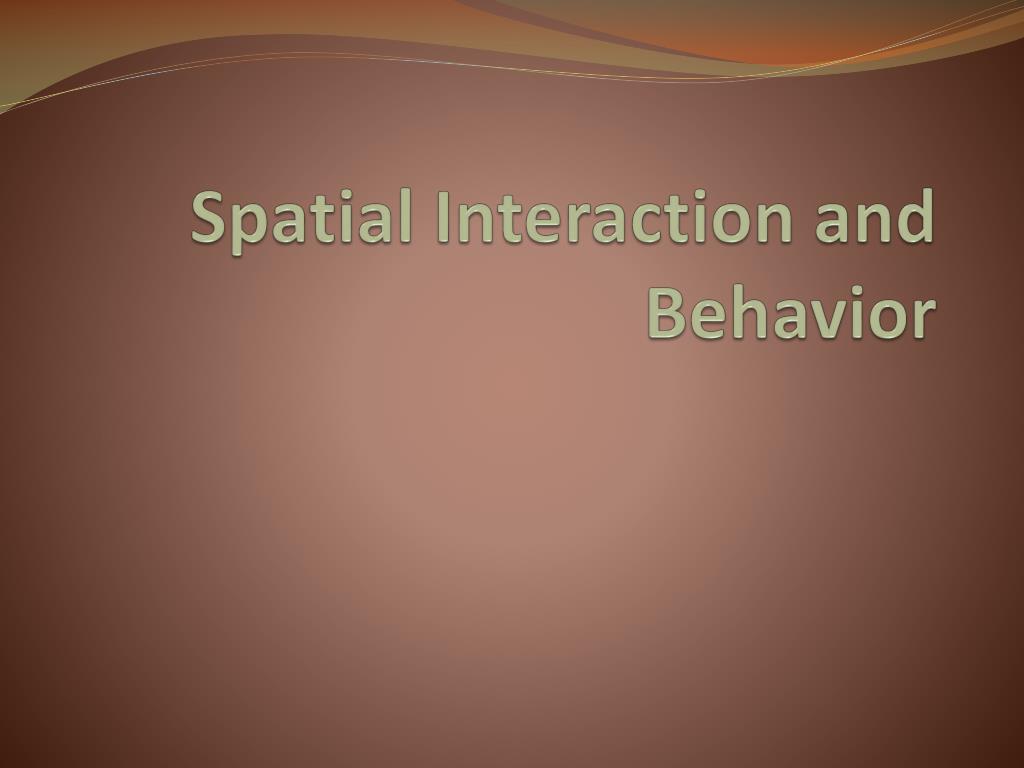 Spatial Interaction and Behavior